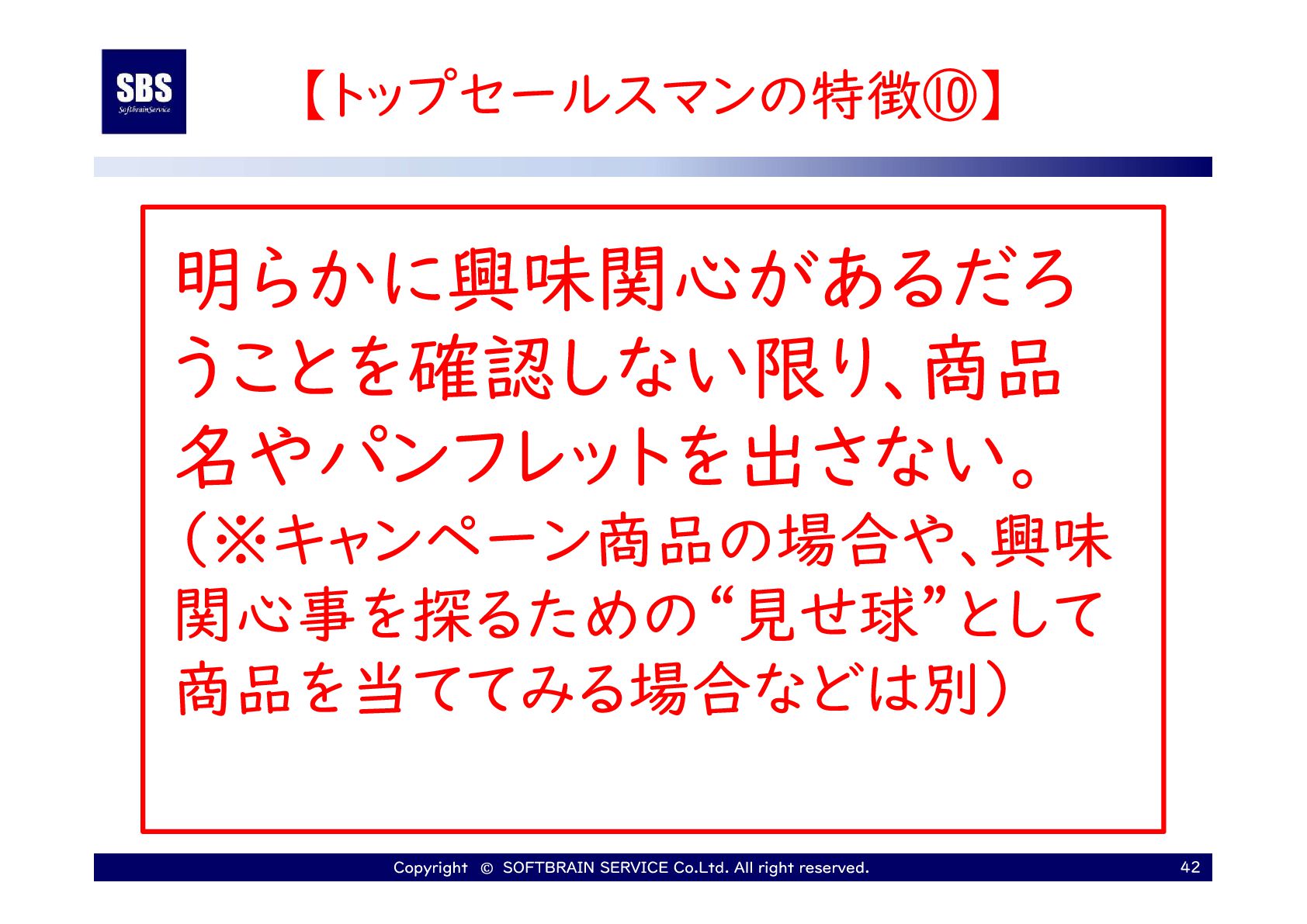 SBS
SoftbrainService

【トップセールスマンの特徴⑩】

明らかに興味関心があるだろうことを確認しない限り、商品名やパンフレットを出さない。
（※キャンペーン商品の場合や、興味関心事を探るための“見せ球”として商品を当ててみる場合などは別）

Copyright © SOFTBRAIN SERVICE Co.Ltd. All right reserved.
42